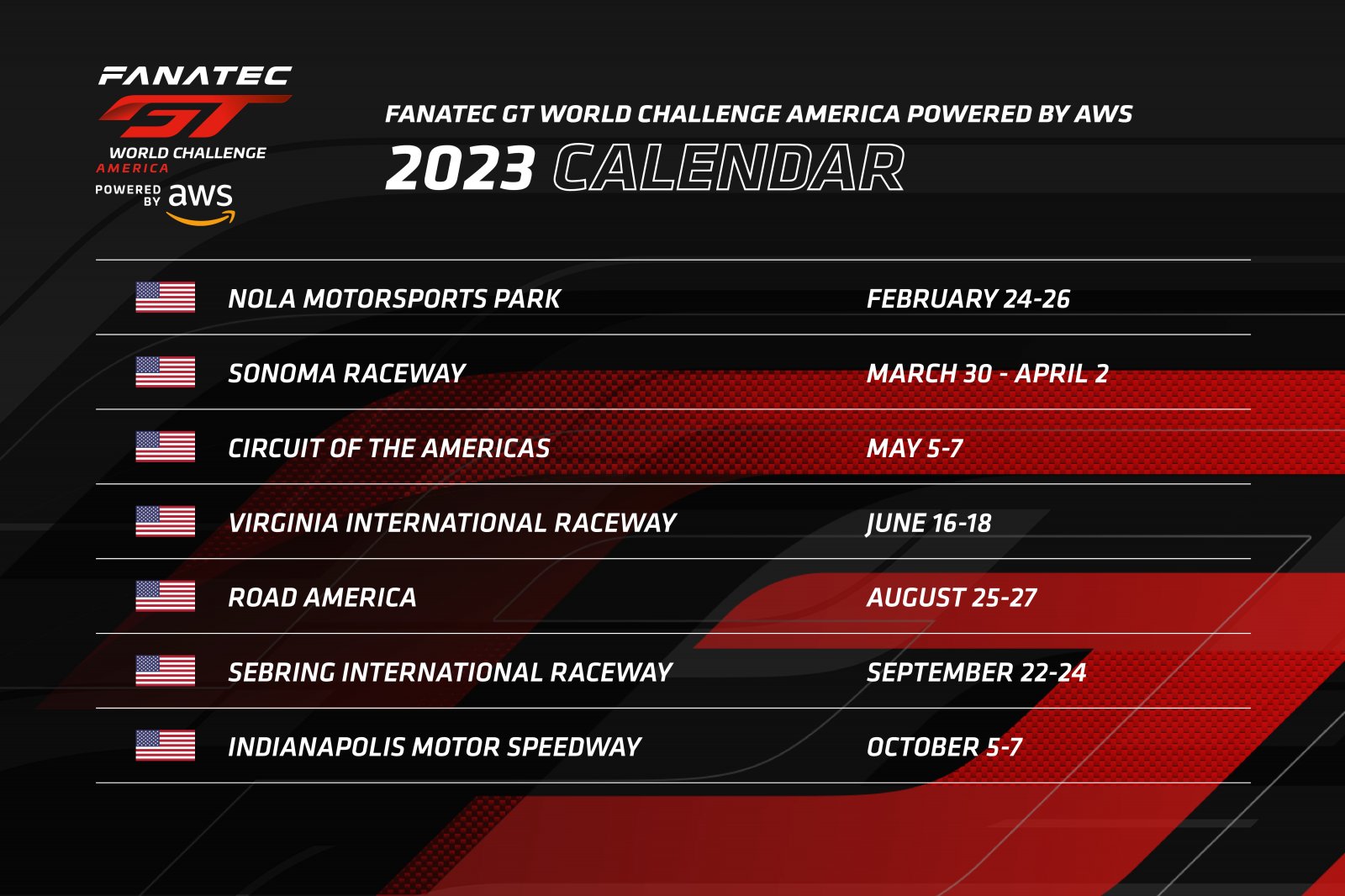 FANATEC GT WORLD CHALLENGE AMERICA POWERED BY aws

FANATEC GT WORLD CHALLENGE AMERICA POWERED BY AWS
2023 CALENDAR

| | |
|---|---|
| NOLA MOTORSPORTS PARK | FEBRUARY 24-26 |
| SONOMA RACEWAY | MARCH 30 - APRIL 2 |
| CIRCUIT OF THE AMERICAS | MAY 5-7 |
| VIRGINIA INTERNATIONAL RACEWAY | JUNE 16-18 |
| ROAD AMERICA | AUGUST 25-27 |
| SEBRING INTERNATIONAL RACEWAY | SEPTEMBER 22-24 |
| INDIANAPOLIS MOTOR SPEEDWAY | OCTOBER 5-7 |